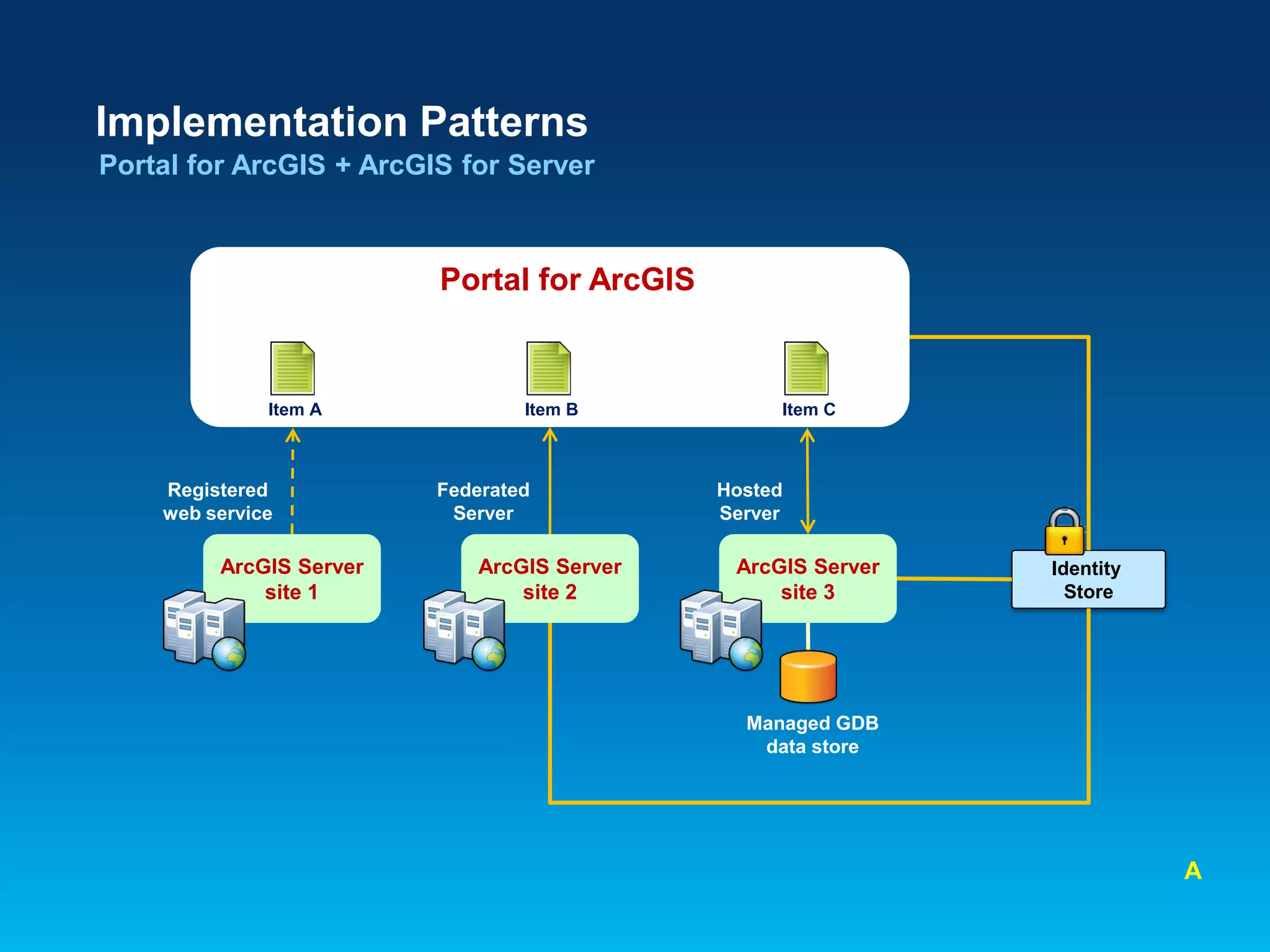 Implementation Patterns
Portal for ArcGIS + ArcGIS for Server

Portal for ArcGIS

Item A

Item B

Item C

Registered web service

Federated Server

Hosted Server

ArcGIS Server site 1

ArcGIS Server site 2

ArcGIS Server site 3

Identity Store

Managed GDB data store

A